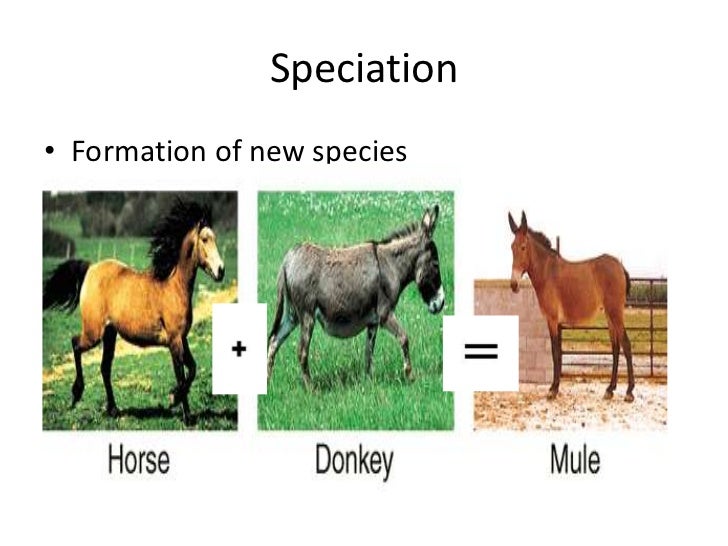 Speciation

• Formation of new species

+ =

Horse Donkey Mule